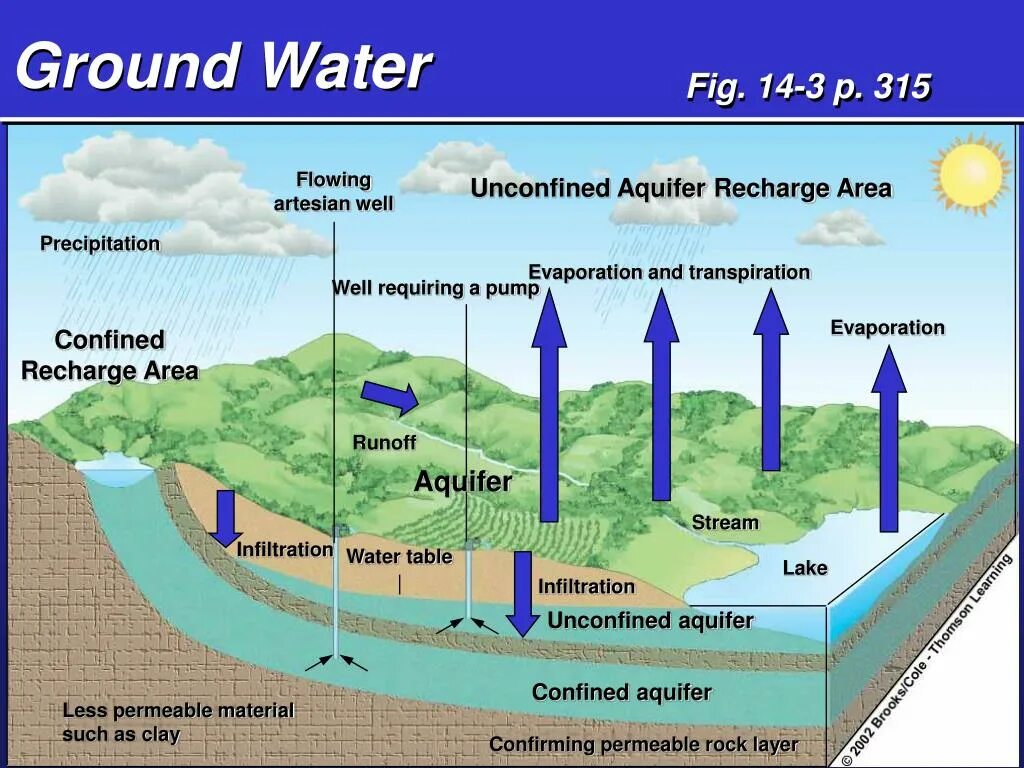 Ground Water

Fig. 14-3 p. 315

Flowing artesian well

Unconfined Aquifer Recharge Area

Precipitation

Evaporation and transpiration

Well requiring a pump

Evaporation

Confined Recharge Area

Runoff

Aquifer

Stream

Infiltration

Water table

Lake

Infiltration

Unconfined aquifer

Confined aquifer

Less permeable material such as clay

Confirming permeable rock layer

© 2002 Brooks/Cole - Thomson Learning